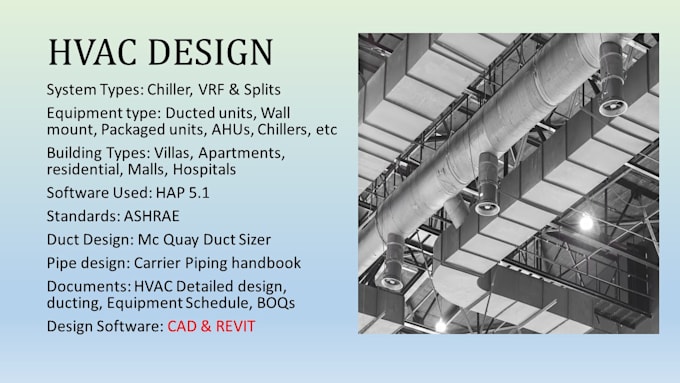 HVAC DESIGN

System Types: Chiller, VRF & Splits

Equipment type: Ducted units, Wall mount, Packaged units, AHUs, Chillers, etc

Building Types: Villas, Apartments, residential, Malls, Hospitals

Software Used: HAP 5.1

Standards: ASHRAE

Duct Design: Mc Quay Duct Sizer

Pipe design: Carrier Piping handbook

Documents: HVAC Detailed design, ducting, Equipment Schedule, BOQs

Design Software: CAD & REVIT